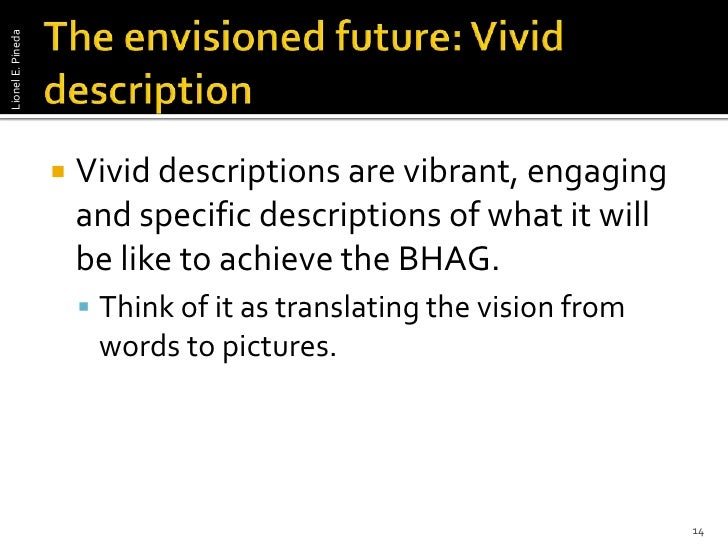 Lionel E. Pineda

The envisioned future: Vivid description

▪ Vivid descriptions are vibrant, engaging and specific descriptions of what it will be like to achieve the BHAG.

▪ Think of it as translating the vision from words to pictures.

14